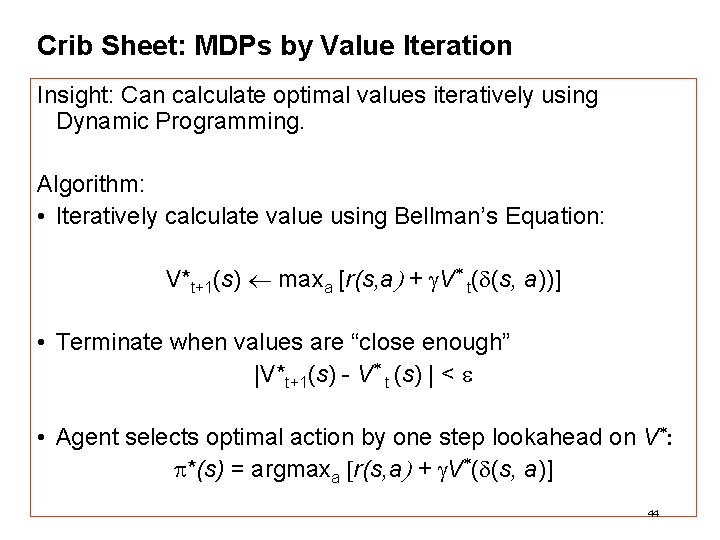 Crib Sheet: MDPs by Value Iteration

Insight: Can calculate optimal values iteratively using Dynamic Programming.

Algorithm:

• Iteratively calculate value using Bellman's Equation:

$V^*_{t+1}(s) \leftarrow \max_a [r(s,a) + \gamma V^*_t(\delta(s, a))]$

• Terminate when values are "close enough"

$|V^*_{t+1}(s) - V^*_t(s)| < \varepsilon$

• Agent selects optimal action by one step lookahead on $V^*$:

$\pi^*(s) = \text{argmax}_a [r(s,a) + \gamma V^*(\delta(s, a)]$

44